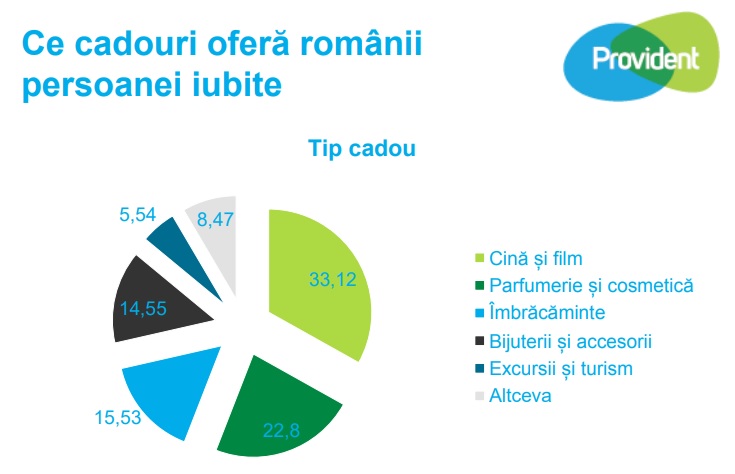 Ce cadouri oferă românii persoanei iubite

Provident

Tip cadou

5,54
8,47
33,12
14,55
15,53
22,8

Cină și film
Parfumerie și cosmetică
Îmbrăcăminte
Bijuterii și accesorii
Excursii și turism
Altceva